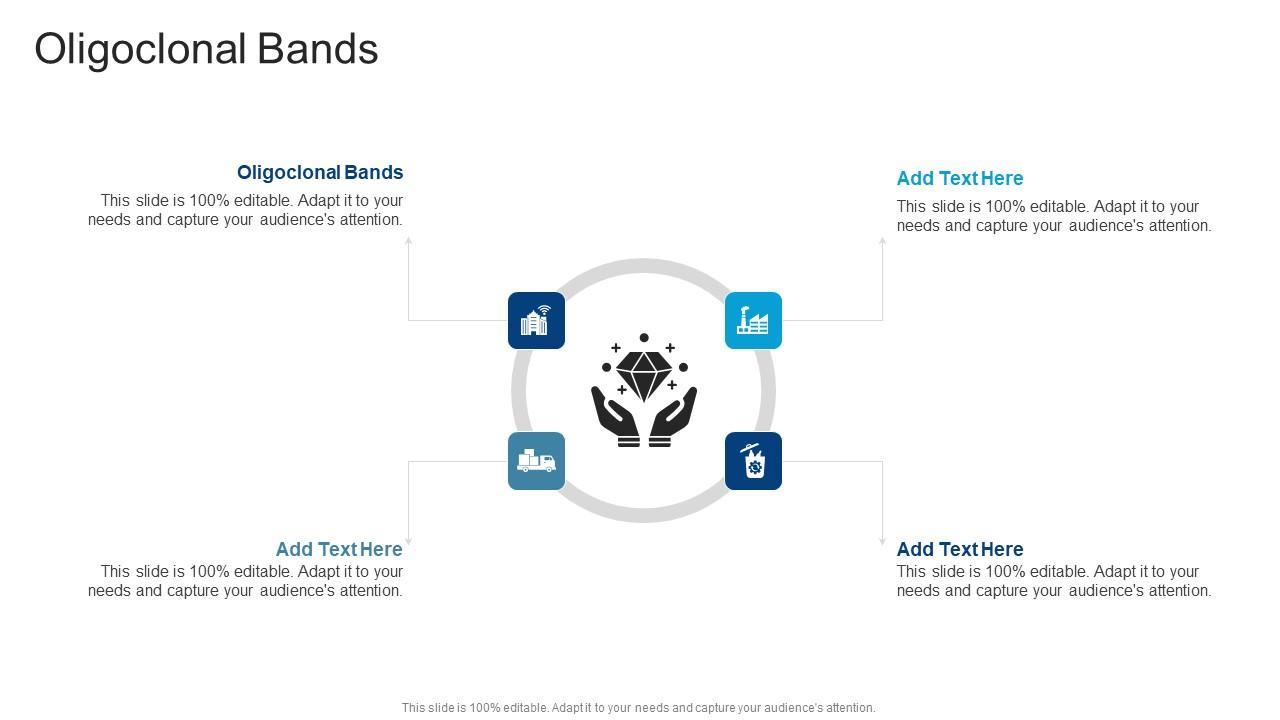 Oligoclonal Bands

Oligoclonal Bands
This slide is 100% editable. Adapt it to your needs and capture your audience's attention.

Add Text Here
This slide is 100% editable. Adapt it to your needs and capture your audience's attention.

Add Text Here
This slide is 100% editable. Adapt it to your needs and capture your audience's attention.

Add Text Here
This slide is 100% editable. Adapt it to your needs and capture your audience's attention.

This slide is 100% editable. Adapt it to your needs and capture your audience's attention.